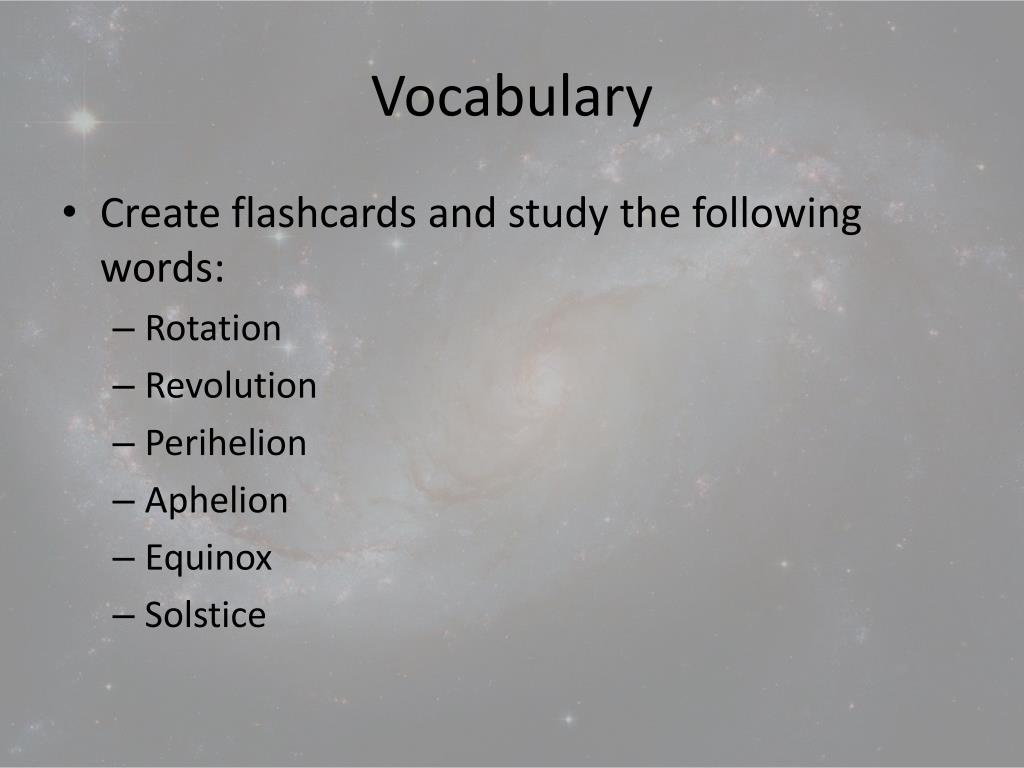 Vocabulary

• Create flashcards and study the following words:
– Rotation
– Revolution
– Perihelion
– Aphelion
– Equinox
– Solstice